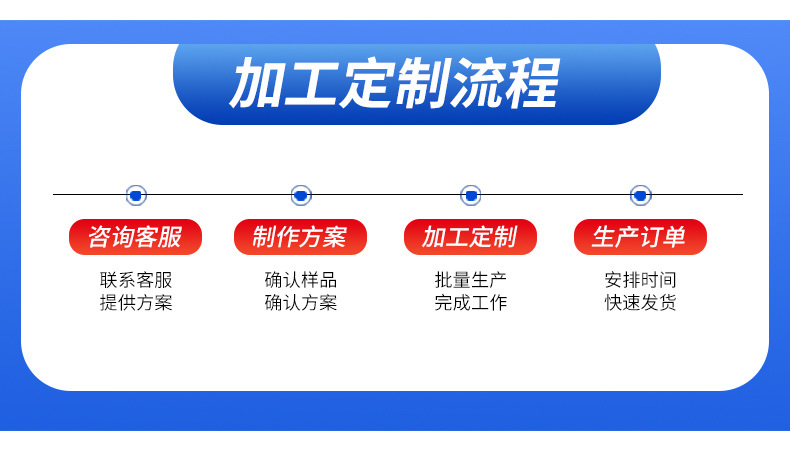 加工定制流程

咨询客服

联系客服
提供方案

制作方案

确认样品
确认方案

加工定制

批量生产
完成工作

生产订单

安排时间
快速发货